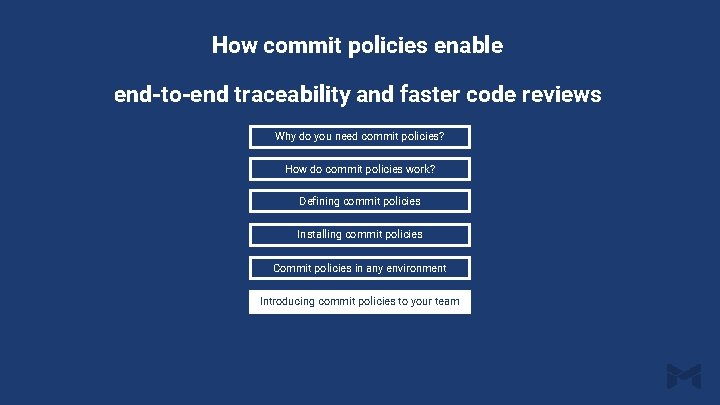 How commit policies enable

end-to-end traceability and faster code reviews

Why do you need commit policies?

How do commit policies work?

Defining commit policies

Installing commit policies

Commit policies in any environment

Introducing commit policies to your team